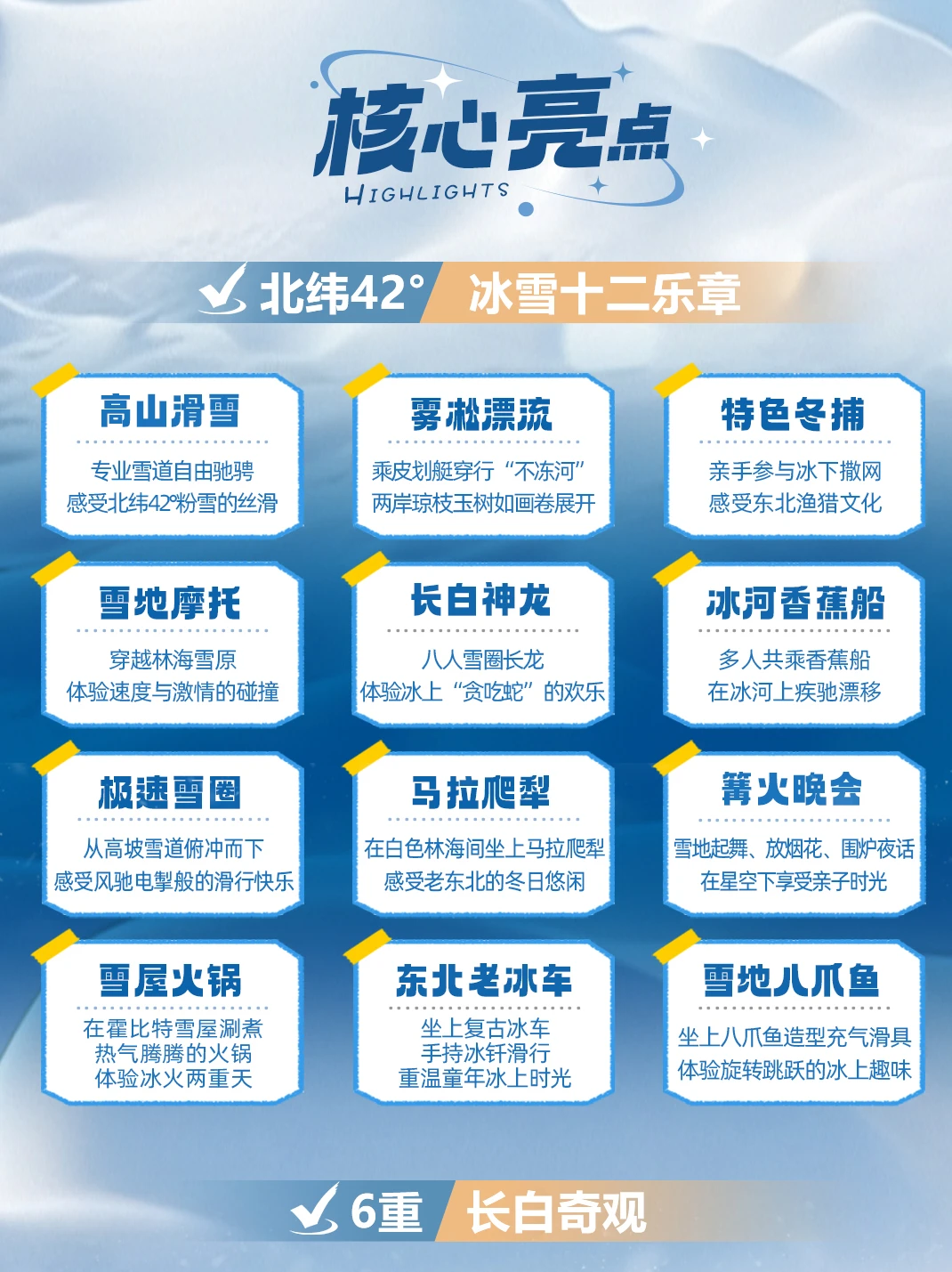 核心亮点
HIGHLIGHTS

北纬42° 冰雪十二乐章

高山滑雪
专业雪道自由驰骋
感受北纬42°粉雪的丝滑

雾凇漂流
乘皮划艇穿行“不冻河”
两岸琼枝玉树如画卷展开

特色冬捕
亲手参与冰下撒网
感受东北渔猎文化

雪地摩托
穿越林海雪原
体验速度与激情的碰撞

长白神龙
八人雪圈长龙
体验冰上“贪吃蛇”的欢乐

冰河香蕉船
多人共乘香蕉船
在冰河上疾驰漂移

极速雪圈
从高坡雪道俯冲而下
感受风驰电掣般的滑行快乐

马拉爬犁
在白色林海间坐上马拉爬犁
感受老东北的冬日悠闲

篝火晚会
雪地起舞、放烟花、围炉夜话
在星空下享受亲子时光

雪屋火锅
在霍比特雪屋涮煮
热气腾腾的火锅
体验冰火两重天

东北老冰车
坐上复古冰车
手持冰钎滑行
重温童年冰上时光

雪地八爪鱼
坐上八爪鱼造型充气滑具
体验旋转跳跃的冰上趣味

6重 长白奇观